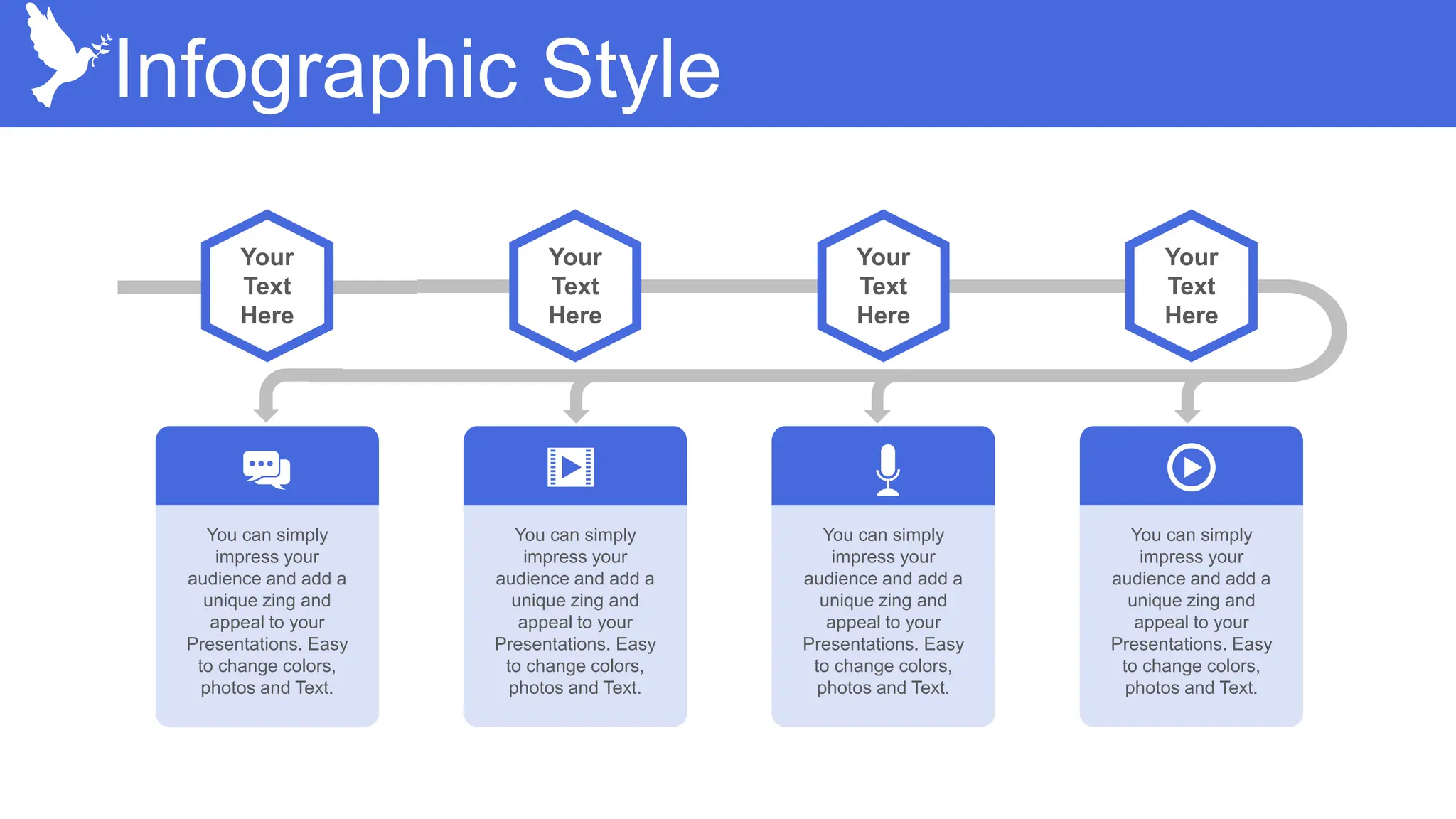 Infographic Style

Your Text Here

Your Text Here

Your Text Here

Your Text Here

You can simply impress your audience and add a unique zing and appeal to your Presentations. Easy to change colors, photos and Text.

You can simply impress your audience and add a unique zing and appeal to your Presentations. Easy to change colors, photos and Text.

You can simply impress your audience and add a unique zing and appeal to your Presentations. Easy to change colors, photos and Text.

You can simply impress your audience and add a unique zing and appeal to your Presentations. Easy to change colors, photos and Text.